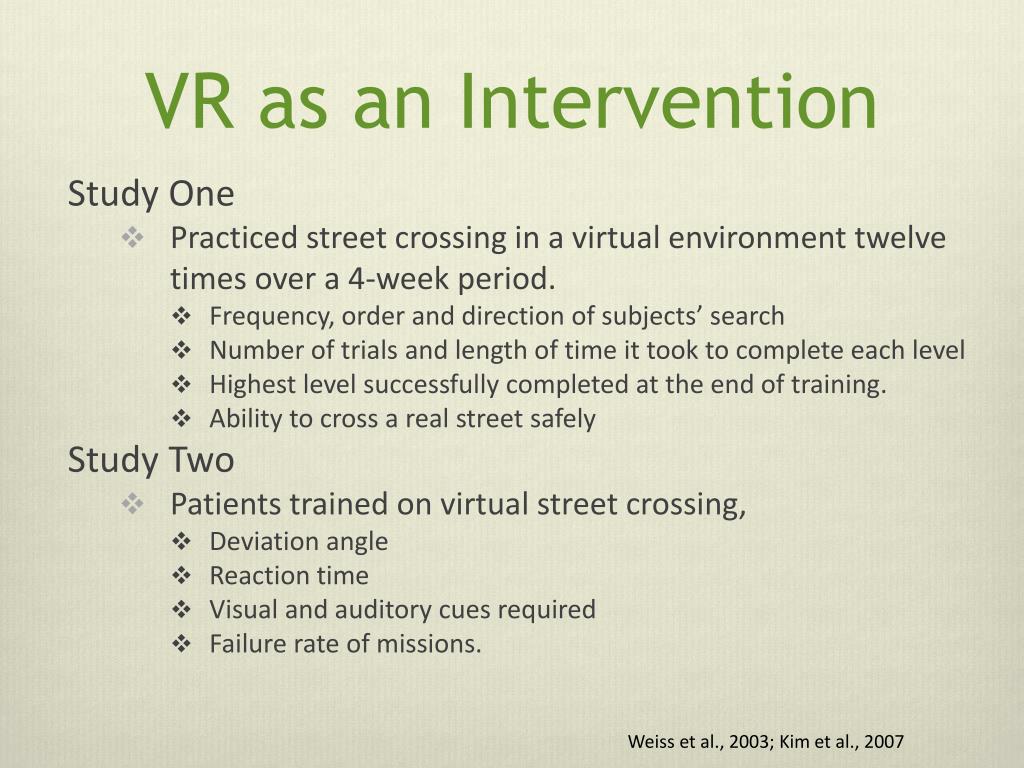 VR as an Intervention

Study One

❖ Practiced street crossing in a virtual environment twelve times over a 4-week period.

❖ Frequency, order and direction of subjects' search
❖ Number of trials and length of time it took to complete each level
❖ Highest level successfully completed at the end of training.
❖ Ability to cross a real street safely

Study Two

❖ Patients trained on virtual street crossing,

❖ Deviation angle
❖ Reaction time
❖ Visual and auditory cues required
❖ Failure rate of missions.

Weiss et al., 2003; Kim et al., 2007